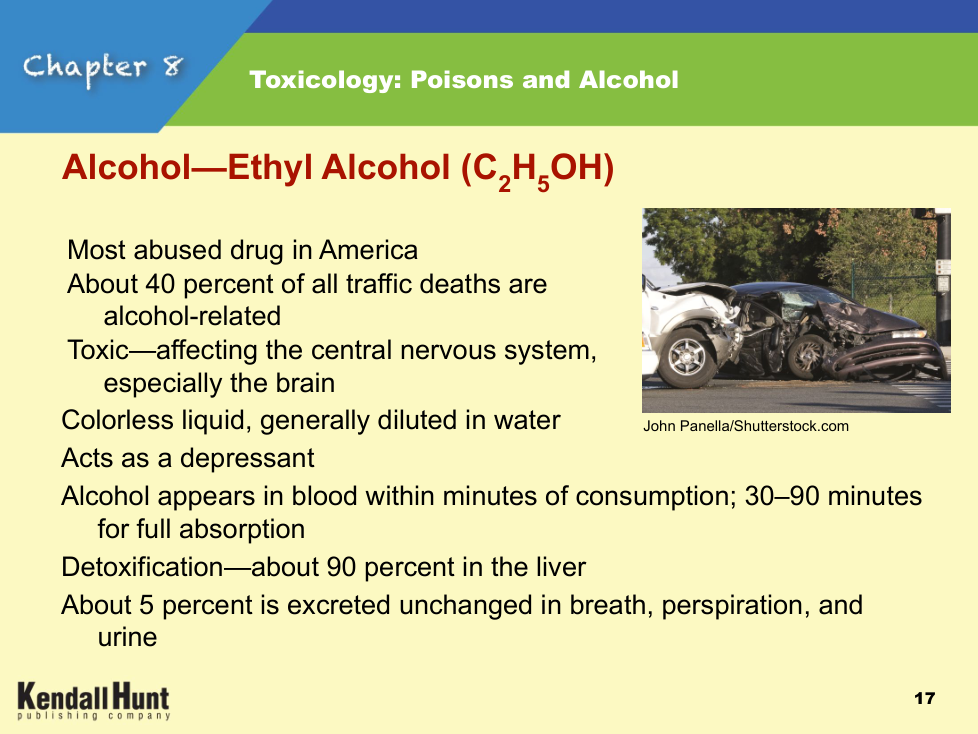 Chapter 8

Toxicology: Poisons and Alcohol

Alcohol—Ethyl Alcohol ($C_2H_5OH$)

Most abused drug in America

About 40 percent of all traffic deaths are alcohol-related

Toxic—affecting the central nervous system, especially the brain

Colorless liquid, generally diluted in water

Acts as a depressant

Alcohol appears in blood within minutes of consumption; 30–90 minutes for full absorption

Detoxification—about 90 percent in the liver

About 5 percent is excreted unchanged in breath, perspiration, and urine

John Panella/Shutterstock.com

Kendall Hunt
publishing company

17